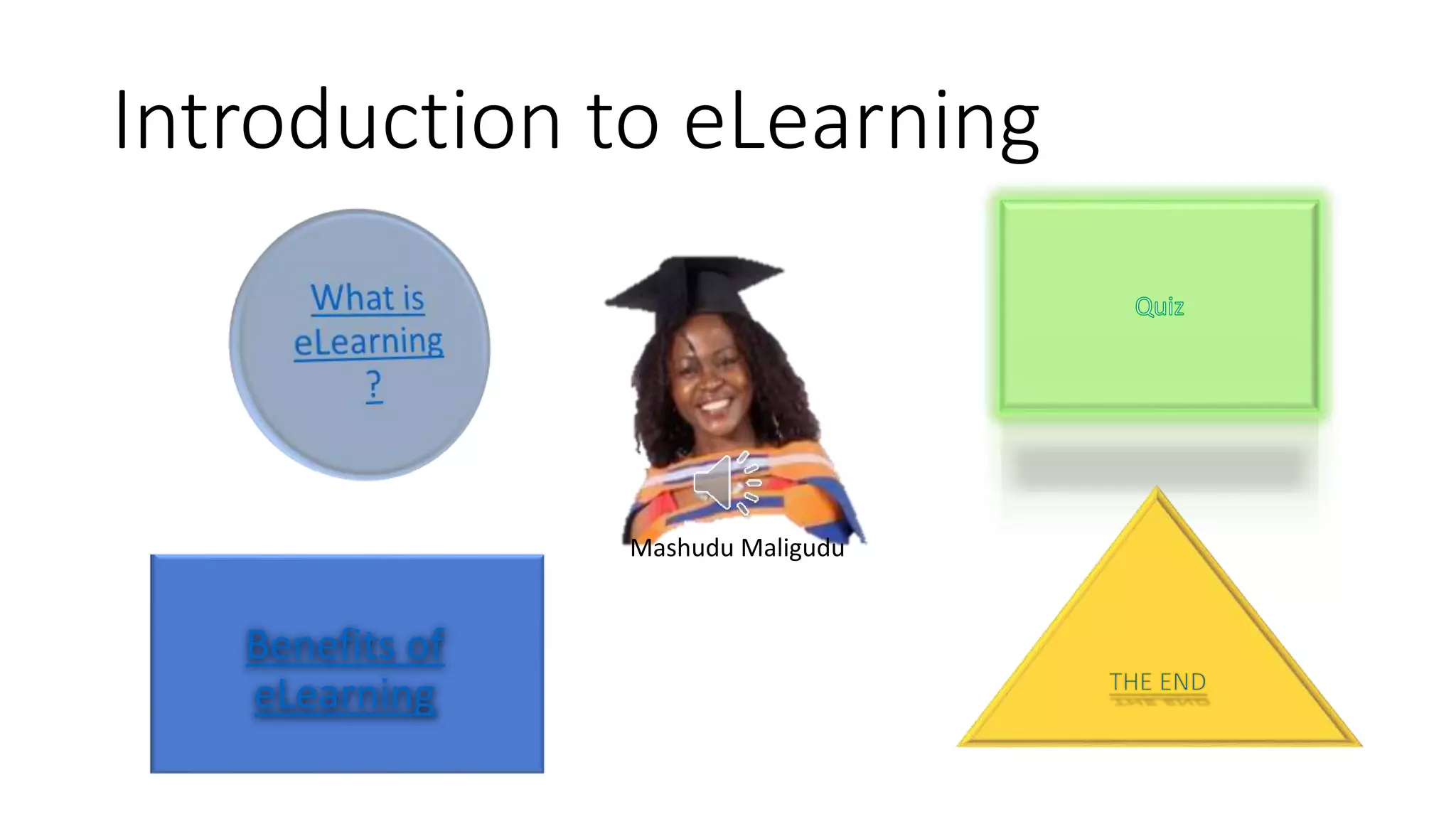 Introduction to eLearning

What is eLearning ?

Mashudu Maligudu

Quiz

Benefits of eLearning

THE END